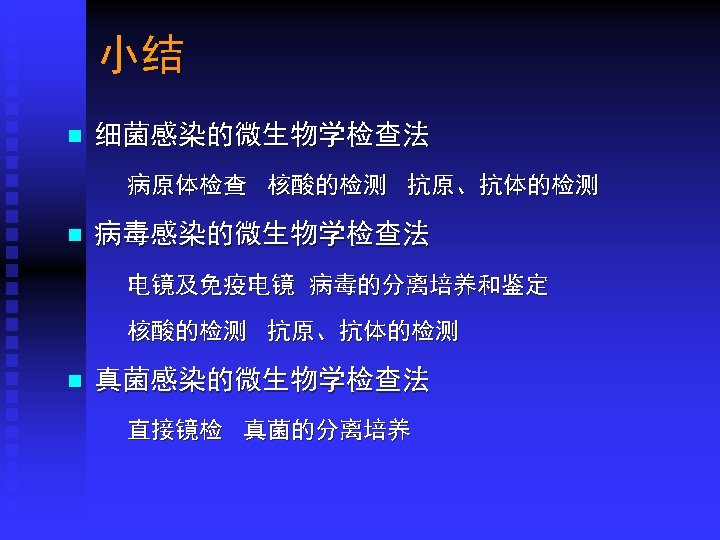 小结

■ 细菌感染的微生物学检查法

病原体检查　核酸的检测　抗原、抗体的检测

■ 病毒感染的微生物学检查法

电镜及免疫电镜　病毒的分离培养和鉴定

核酸的检测　抗原、抗体的检测

■ 真菌感染的微生物学检查法

直接镜检　真菌的分离培养